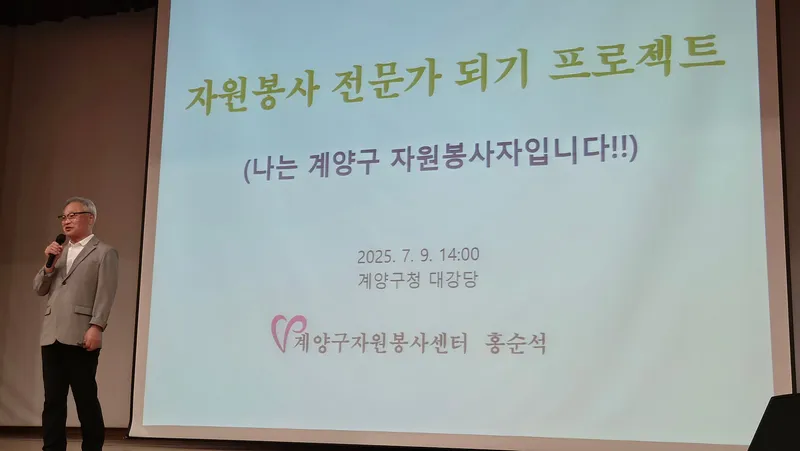 자원봉사 전문가 되기 프로젝트

(나는 계양구 자원봉사자입니다!!)

2025. 7. 9. 14:00
계양구청 대강당

계양구자원봉사센터 홍순석